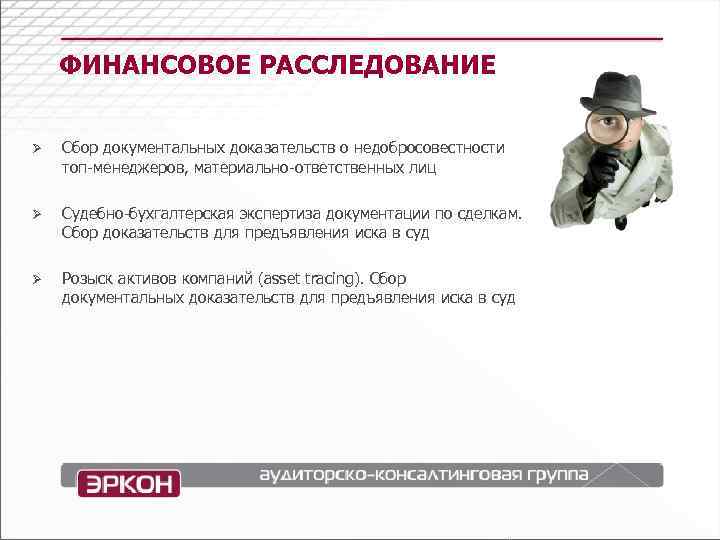 ФИНАНСОВОЕ РАССЛЕДОВАНИЕ

➢ Сбор документальных доказательств о недобросовестности топ-менеджеров, материально-ответственных лиц

➢ Судебно-бухгалтерская экспертиза документации по сделкам. Сбор доказательств для предъявления иска в суд

➢ Розыск активов компаний (asset tracing). Сбор документальных доказательств для предъявления иска в суд

ЭРКОН

аудиторско-консалтинговая группа